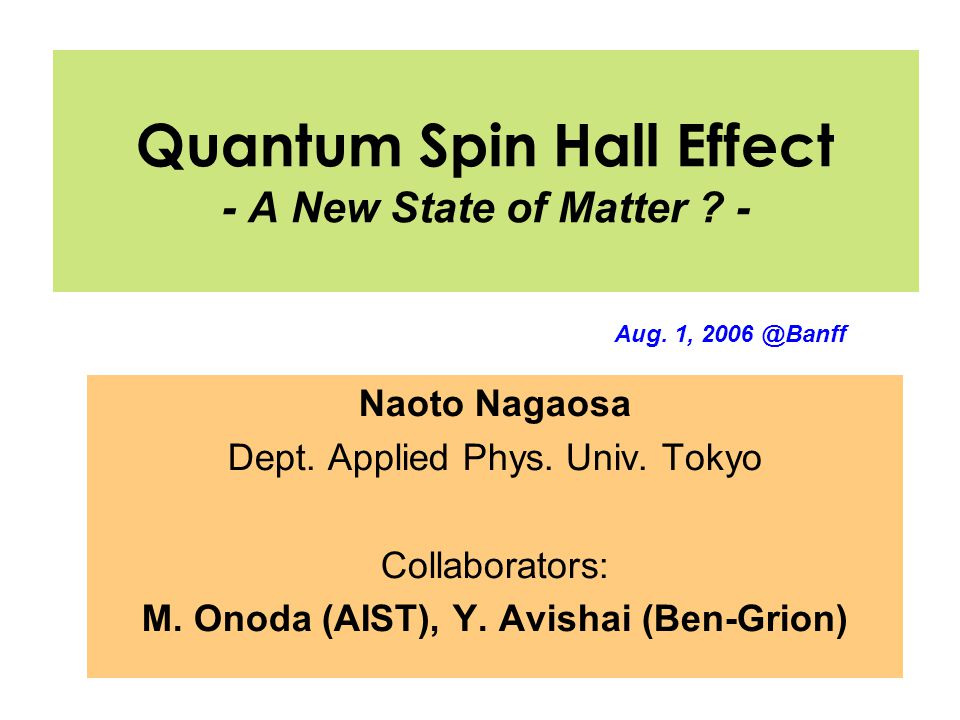 Quantum Spin Hall Effect
- A New State of Matter ? -

Aug. 1, 2006 @Banff

Naoto Nagaosa
Dept. Applied Phys. Univ. Tokyo

Collaborators:
M. Onoda (AIST), Y. Avishai (Ben-Grion)